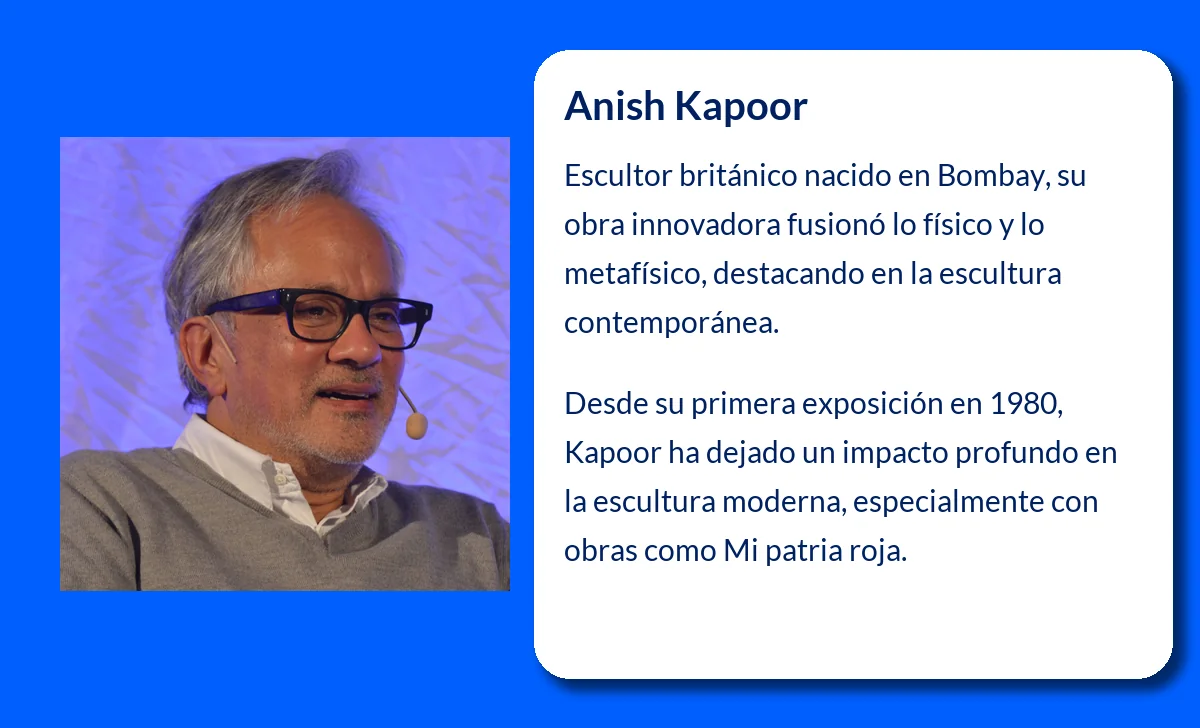 Anish Kapoor

Escultor británico nacido en Bombay, su obra innovadora fusionó lo físico y lo metafísico, destacando en la escultura contemporánea.

Desde su primera exposición en 1980, Kapoor ha dejado un impacto profundo en la escultura moderna, especialmente con obras como Mi patria roja.